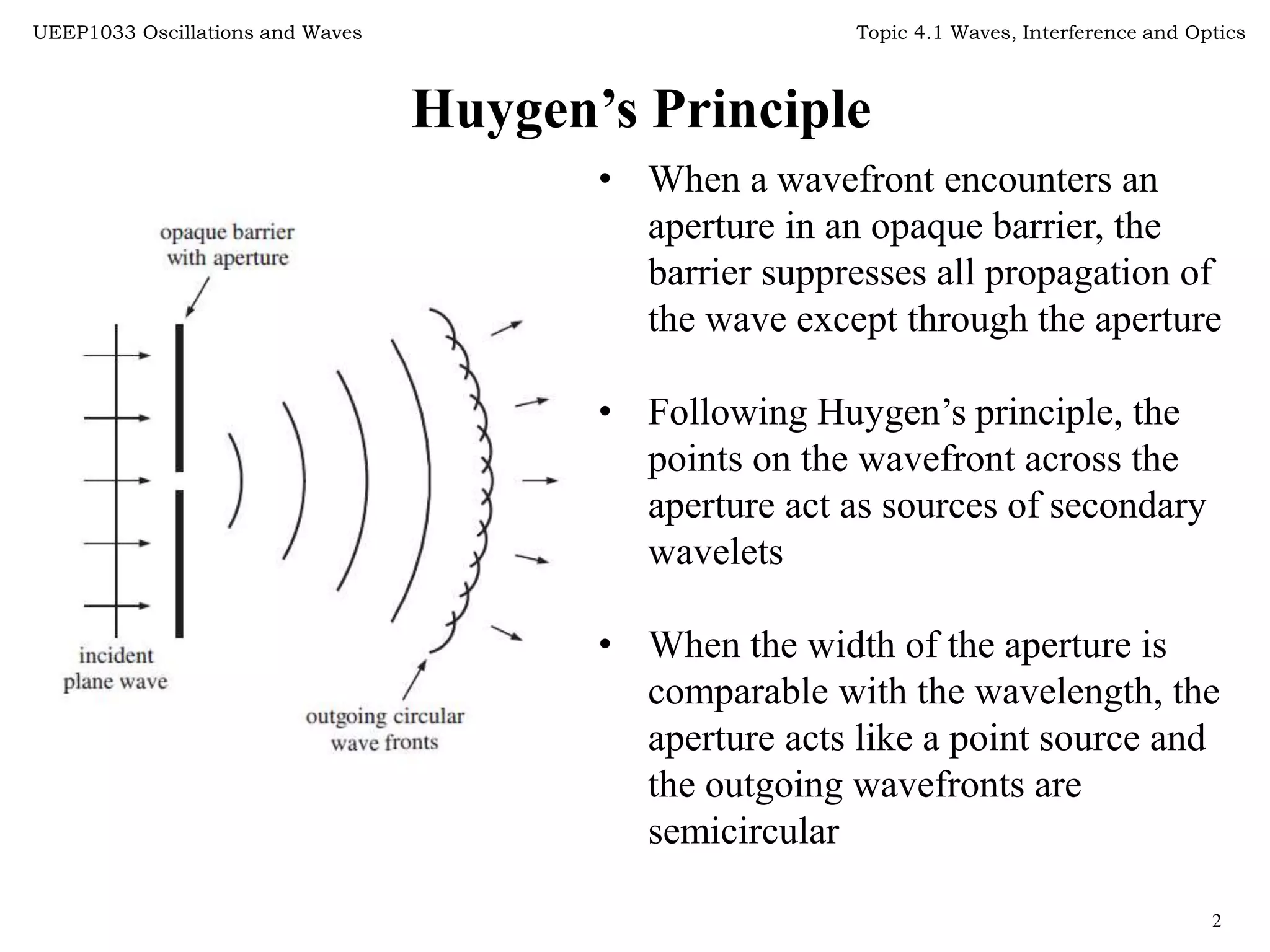 UEEP1033 Oscillations and Waves

Topic 4.1 Waves, Interference and Optics

Huygen’s Principle

opaque barrier with aperture

incident plane wave

outgoing circular wave fronts

• When a wavefront encounters an aperture in an opaque barrier, the barrier suppresses all propagation of the wave except through the aperture

• Following Huygen’s principle, the points on the wavefront across the aperture act as sources of secondary wavelets

• When the width of the aperture is comparable with the wavelength, the aperture acts like a point source and the outgoing wavefronts are semicircular

2